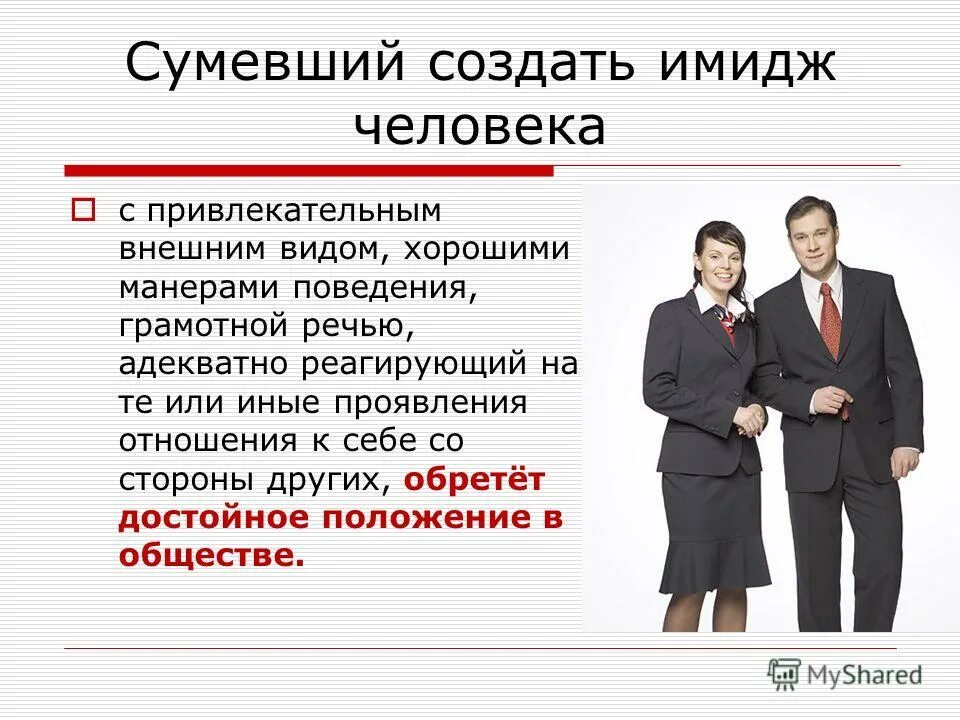 Сумевший создать имидж человека

с привлекательным внешним видом, хорошими манерами поведения, грамотной речью, адекватно реагирующий на те или иные проявления отношения к себе со стороны других, обретёт достойное положение в обществе.

MyShared